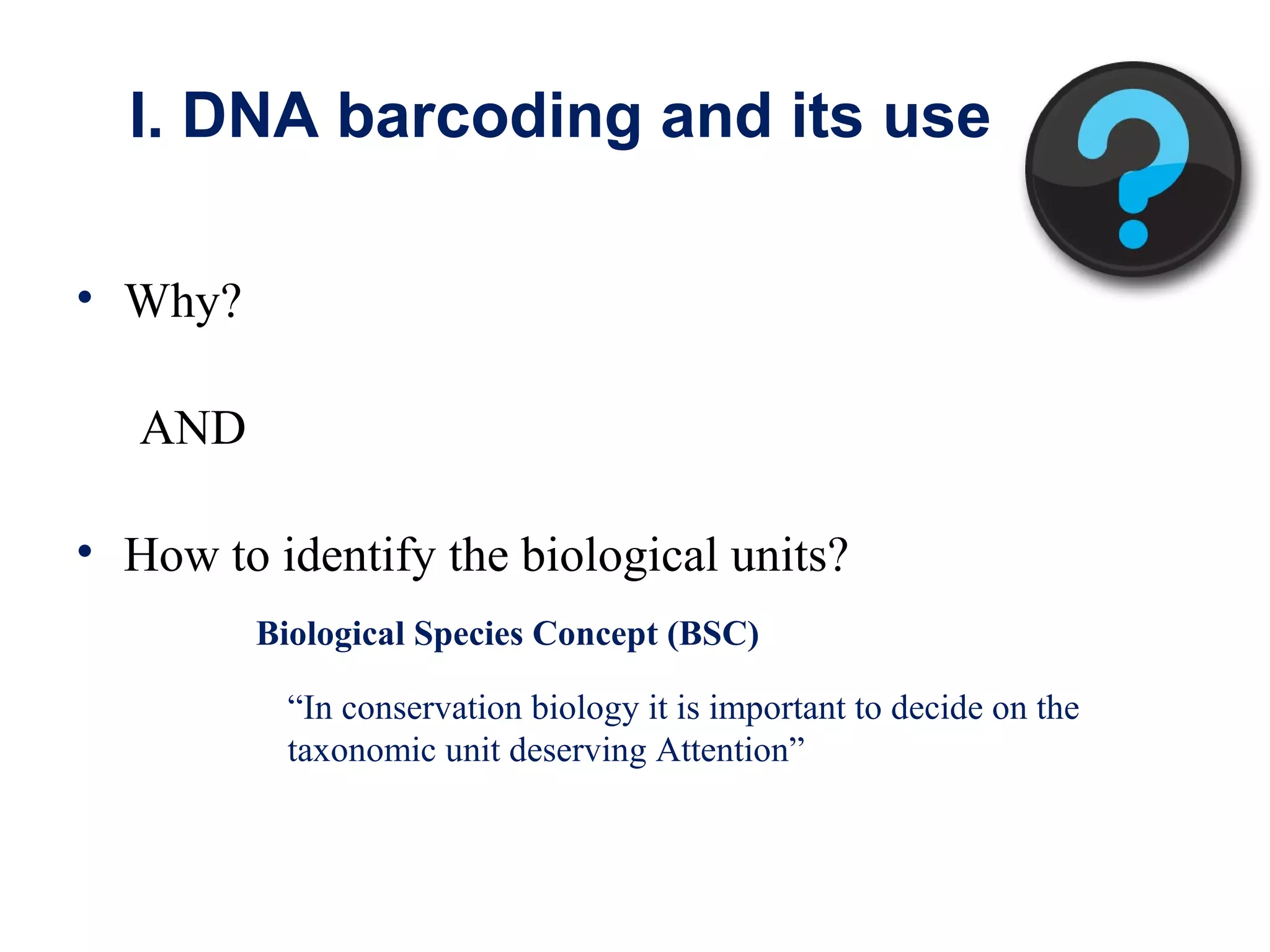 I. DNA barcoding and its use

?

• Why?

AND

• How to identify the biological units?

Biological Species Concept (BSC)

“In conservation biology it is important to decide on the taxonomic unit deserving Attention”